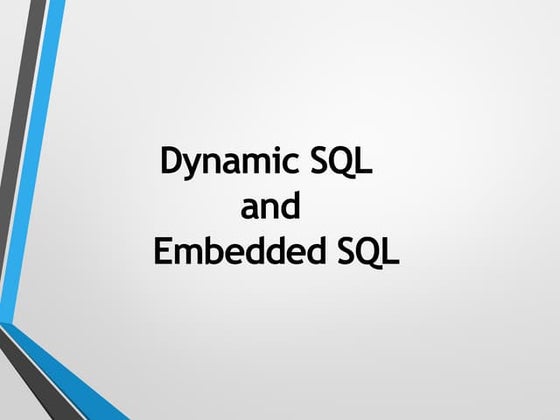 Dynamic SQL
and
Embedded SQL